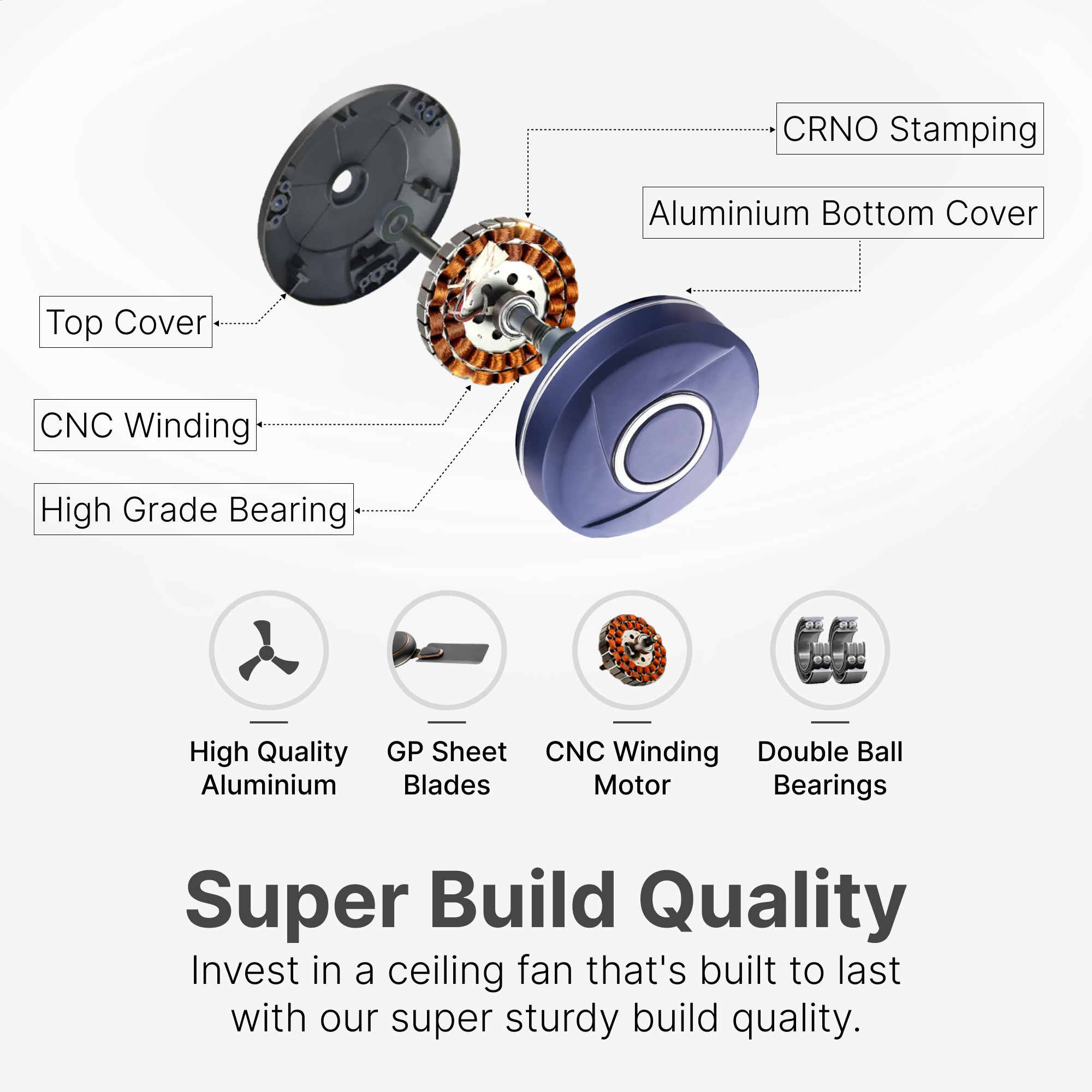 CRNO Stamping

Aluminium Bottom Cover

Top Cover

CNC Winding

High Grade Bearing

High Quality Aluminium

GP Sheet Blades

CNC Winding Motor

Double Ball Bearings

Super Build Quality

Invest in a ceiling fan that's built to last with our super sturdy build quality.